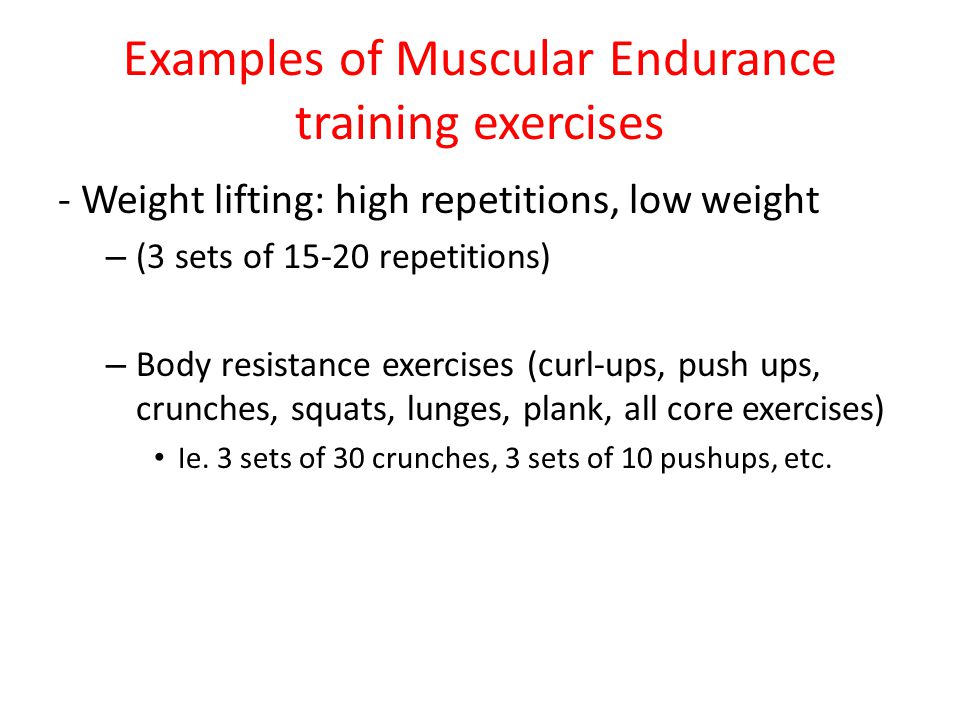 Examples of Muscular Endurance training exercises

- Weight lifting: high repetitions, low weight

– (3 sets of 15-20 repetitions)

– Body resistance exercises (curl-ups, push ups, crunches, squats, lunges, plank, all core exercises)

• Ie. 3 sets of 30 crunches, 3 sets of 10 pushups, etc.